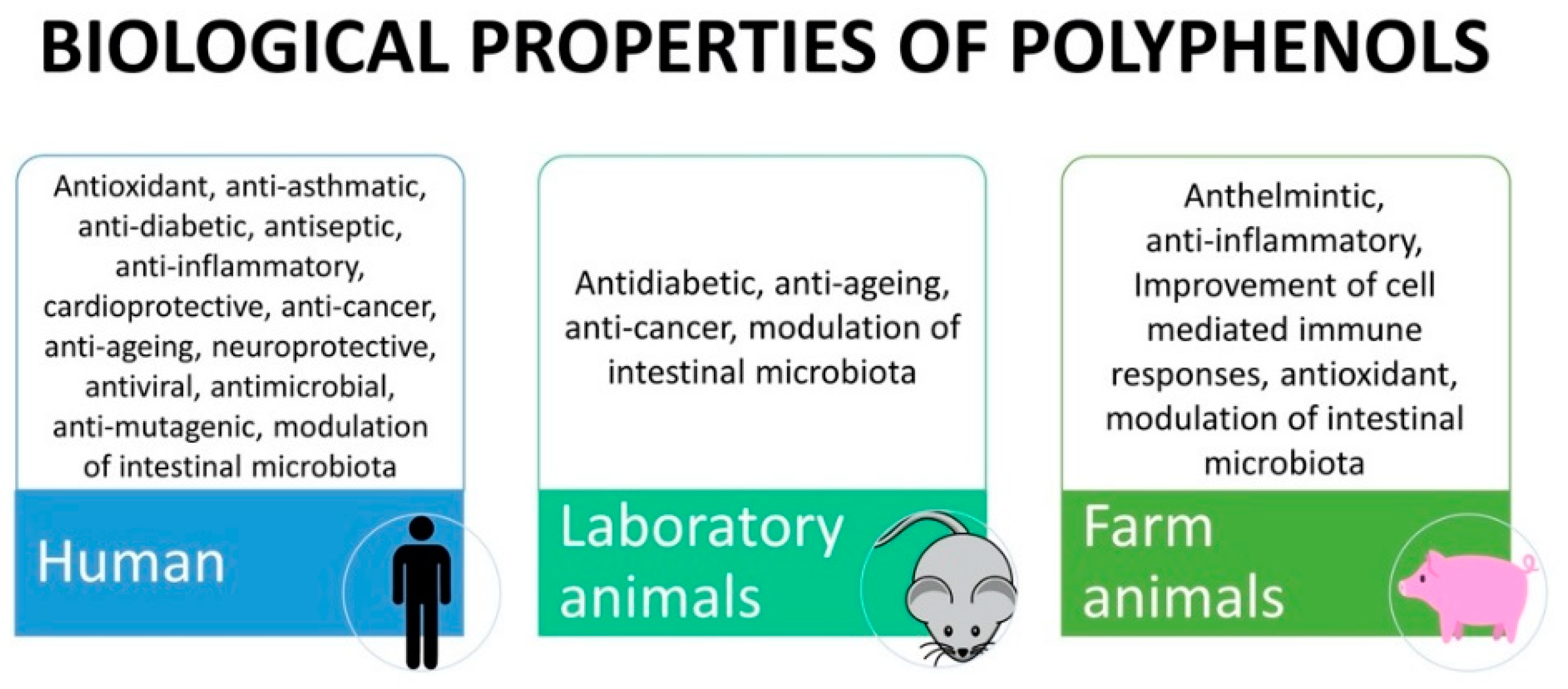 BIOLOGICAL PROPERTIES OF POLYPHENOLS

Antioxidant, anti-asthmatic, anti-diabetic, antiseptic, anti-inflammatory, cardioprotective, anti-cancer, anti-ageing, neuroprotective, antiviral, antimicrobial, anti-mutagenic, modulation of intestinal microbiota

Human

Antidiabetic, anti-ageing, anti-cancer, modulation of intestinal microbiota

Laboratory animals

Anthelmintic, anti-inflammatory, Improvement of cell mediated immune responses, antioxidant, modulation of intestinal microbiota

Farm animals